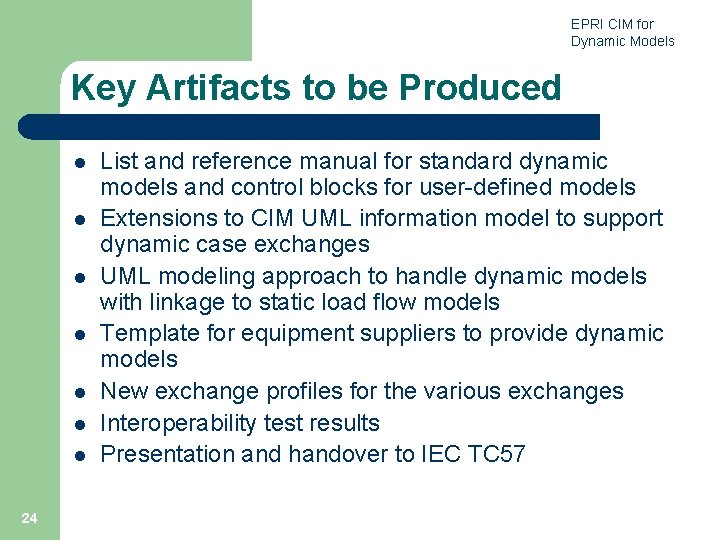 EPRI CIM for Dynamic Models

Key Artifacts to be Produced

- List and reference manual for standard dynamic models and control blocks for user-defined models
- Extensions to CIM UML information model to support dynamic case exchanges
- UML modeling approach to handle dynamic models with linkage to static load flow models
- Template for equipment suppliers to provide dynamic models
- New exchange profiles for the various exchanges
- Interoperability test results
- Presentation and handover to IEC TC57

24